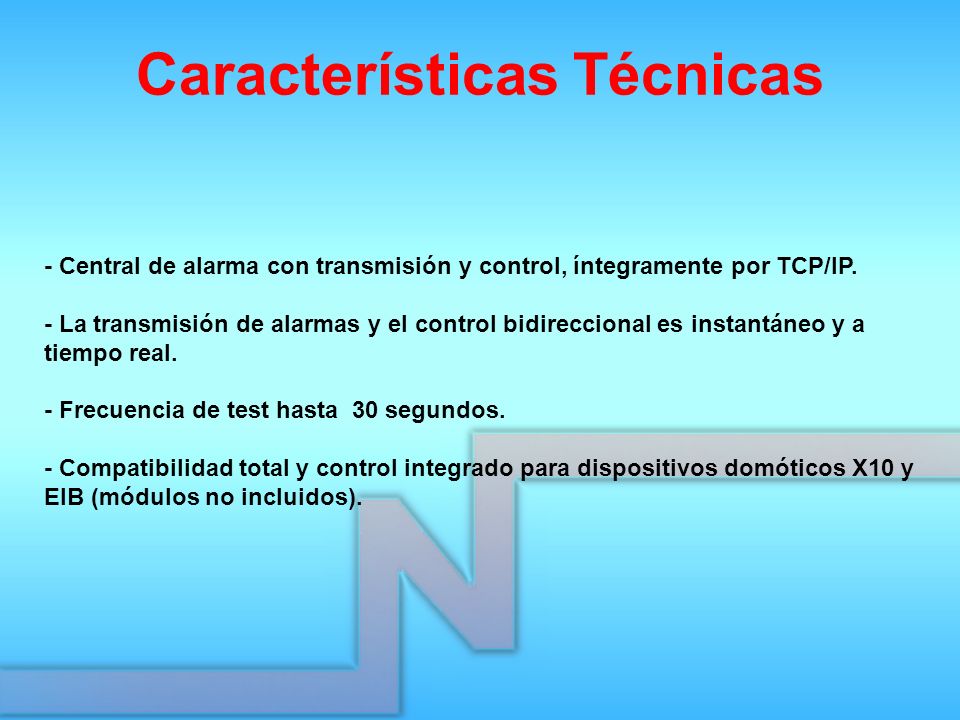 Características Técnicas

- Central de alarma con transmisión y control, íntegramente por TCP/IP.

- La transmisión de alarmas y el control bidireccional es instantáneo y a tiempo real.

- Frecuencia de test hasta  30 segundos.

- Compatibilidad total y control integrado para dispositivos domóticos X10 y EIB (módulos no incluidos).